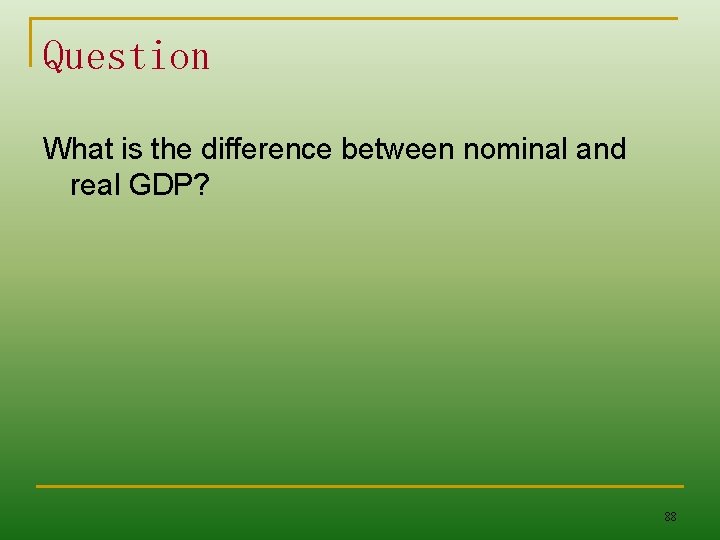 Question

What is the difference between nominal and real GDP?

88